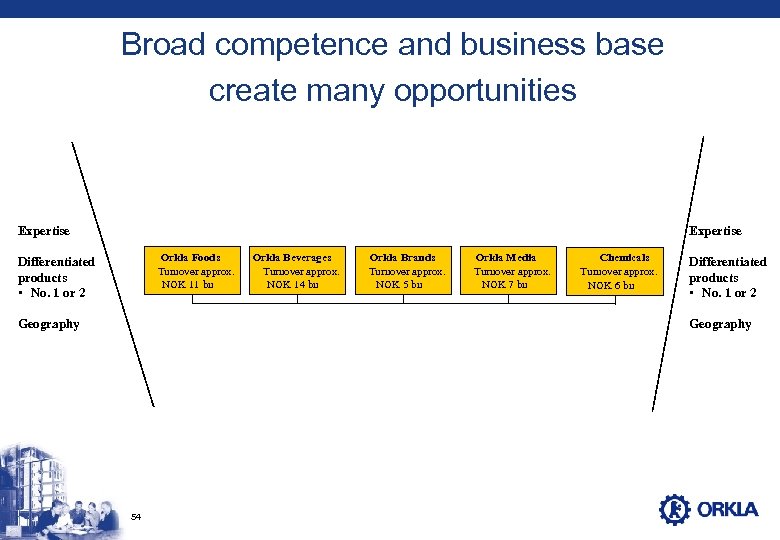 Broad competence and business base create many opportunities

Expertise

Differentiated products
• No. 1 or 2

Geography

Orkla Foods
Turnover approx. NOK 11 bn

Orkla Beverages
Turnover approx. NOK 14 bn

Orkla Brands
Turnover approx. NOK 5 bn

Orkla Media
Turnover approx. NOK 7 bn

Chemicals
Turnover approx. NOK 6 bn

Expertise

Differentiated products
• No. 1 or 2

Geography

54

ORKLA